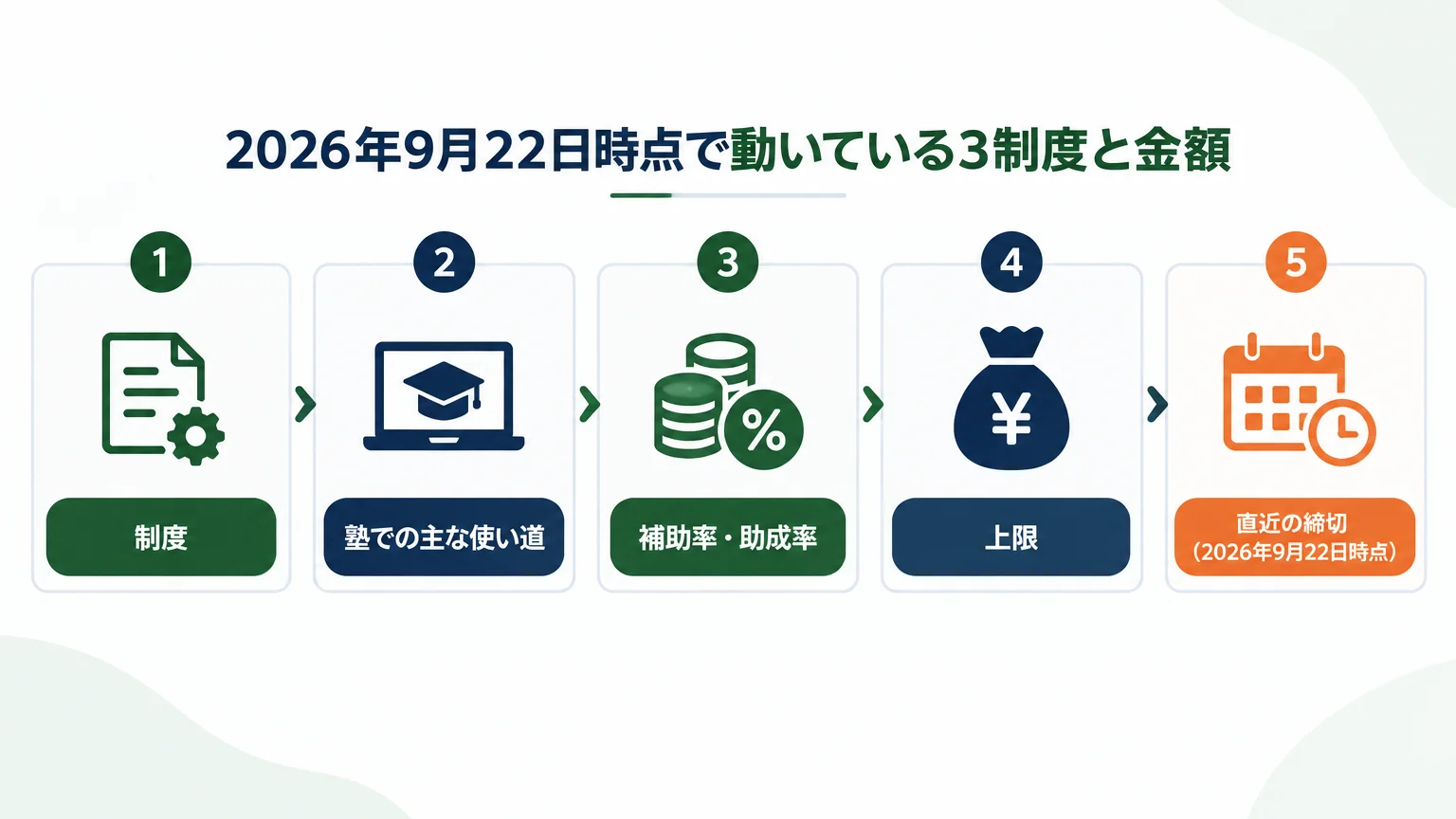 2026年9月22日時点で動いている3制度と金額

1
制度

2
塾での主な使い道

3
%
補助率・助成率

4
¥
上限

5
直近の締切
(2026年9月22日時点)